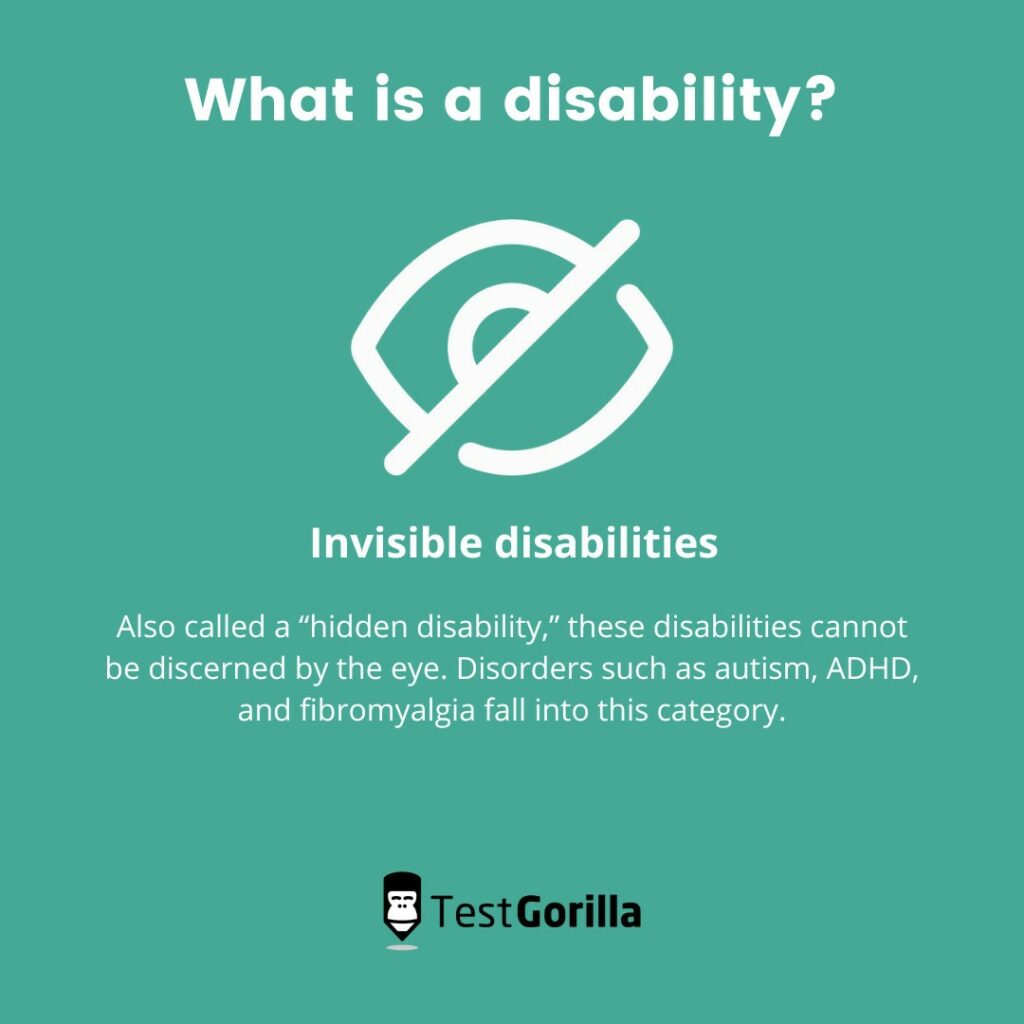 What is a disability?

Invisible disabilities

Also called a “hidden disability,” these disabilities cannot be discerned by the eye. Disorders such as autism, ADHD, and fibromyalgia fall into this category.

TestGorilla